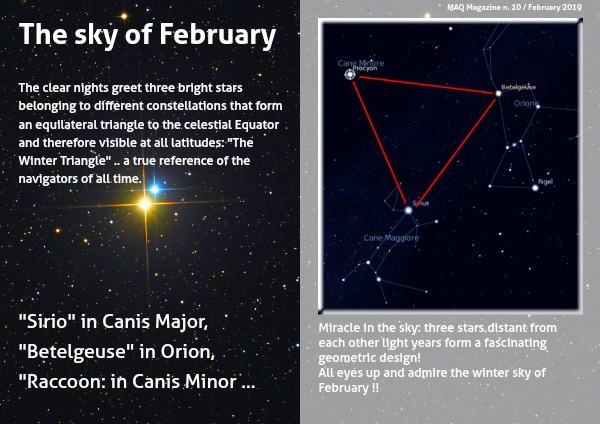 The sky of February

The clear nights greet three bright stars belonging to different constellations that form an equilateral triangle to the celestial Equator and therefore visible at all latitudes: "The Winter Triangle" .. a true reference of the navigators of all time.

"Sirio" in Canis Major,
"Betelgeuse" in Orion,
"Raccoon: in Canis Minor ...

MAQ Magazine n. 10 / February 2019

Cane Minore
Procyon
Betelgeuse
Orione
Rigel
Sirius
Cane Maggiore

Miracle in the sky: three stars distant from each other light years form a fascinating geometric design!
All eyes up and admire the winter sky of February !!